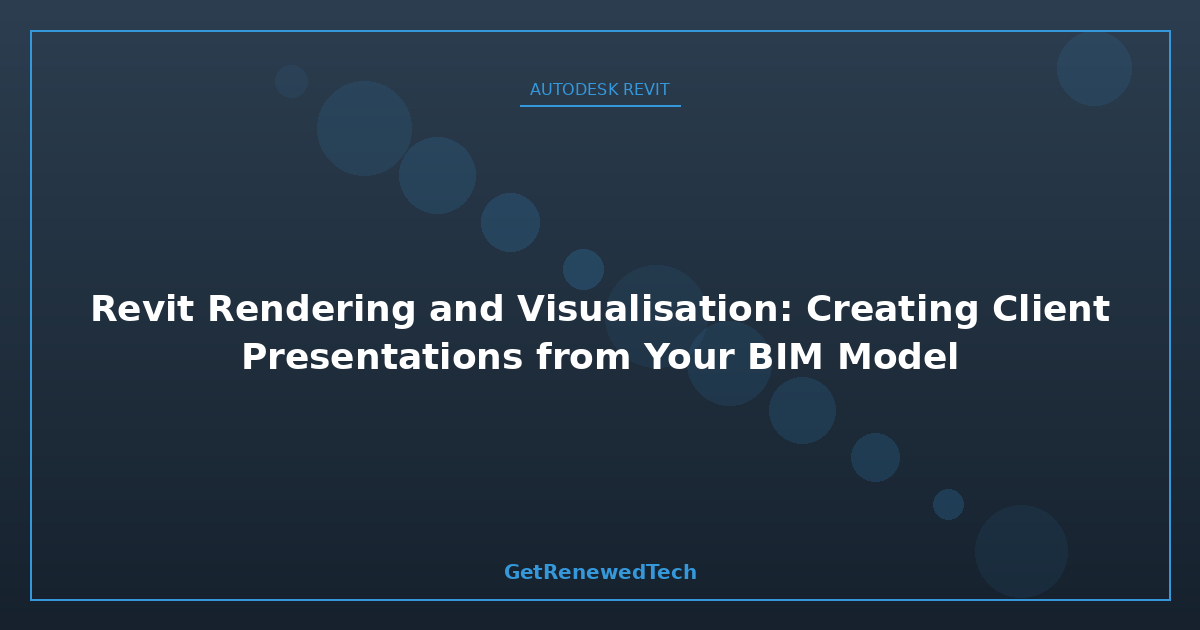 AUTODESK REVIT

Revit Rendering and Visualisation: Creating Client Presentations from Your BIM Model

GetRenewedTech